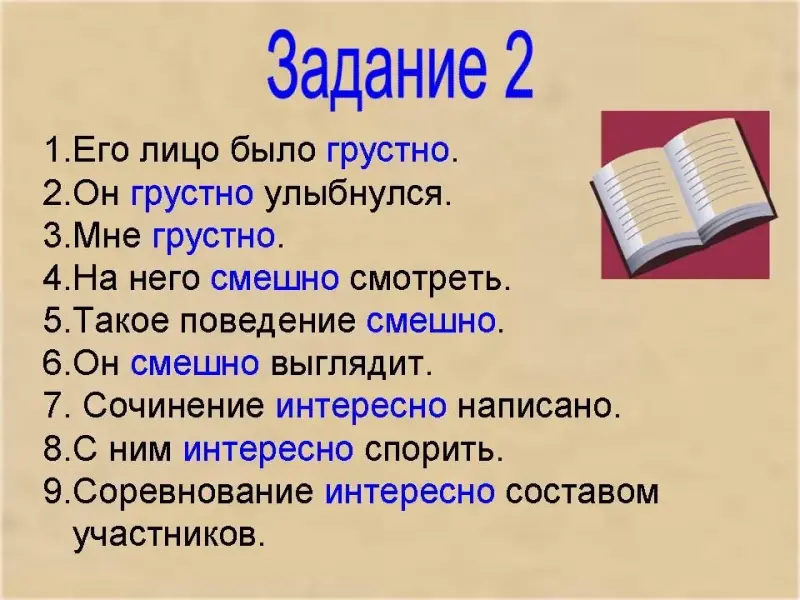 Задание 2

1.Его лицо было грустно.
2.Он грустно улыбнулся.
3.Мне грустно.
4.На него смешно смотреть.
5.Такое поведение смешно.
6.Он смешно выглядит.
7. Сочинение интересно написано.
8.С ним интересно спорить.
9.Соревнование интересно составом участников.